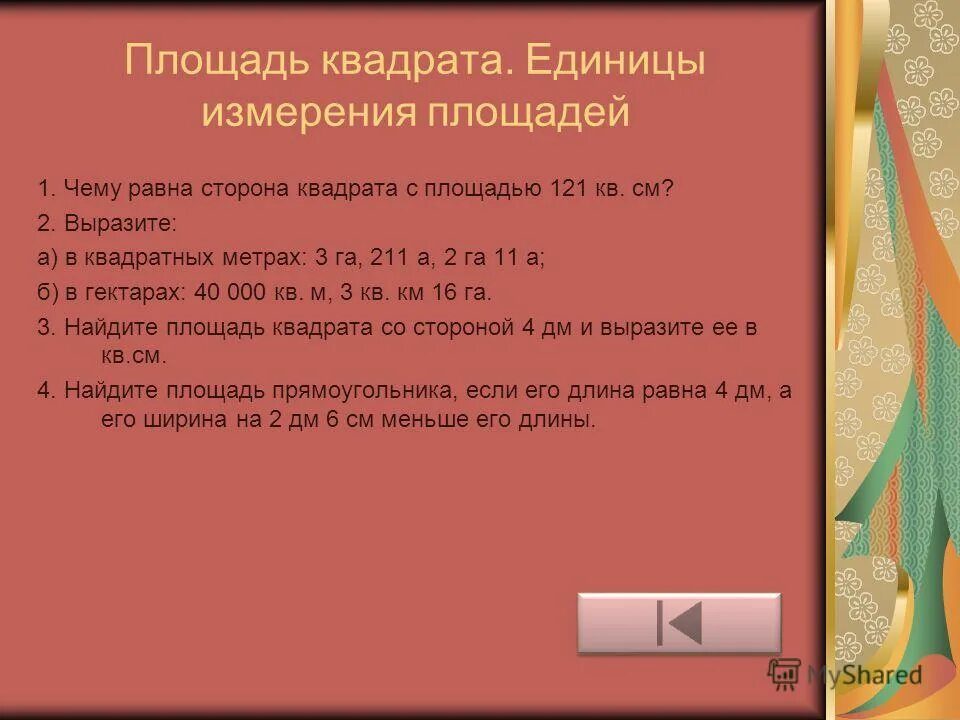 Площадь квадрата. Единицы измерения площадей

1. Чему равна сторона квадрата с площадью 121 кв. см?

2. Выразите:

а) в квадратных метрах: 3 га, 211 а, 2 га 11 а;

б) в гектарах: 40 000 кв. м, 3 кв. км 16 га.

3. Найдите площадь квадрата со стороной 4 дм и выразите ее в кв.см.

4. Найдите площадь прямоугольника, если его длина равна 4 дм, а его ширина на 2 дм 6 см меньше его длины.

MyShared